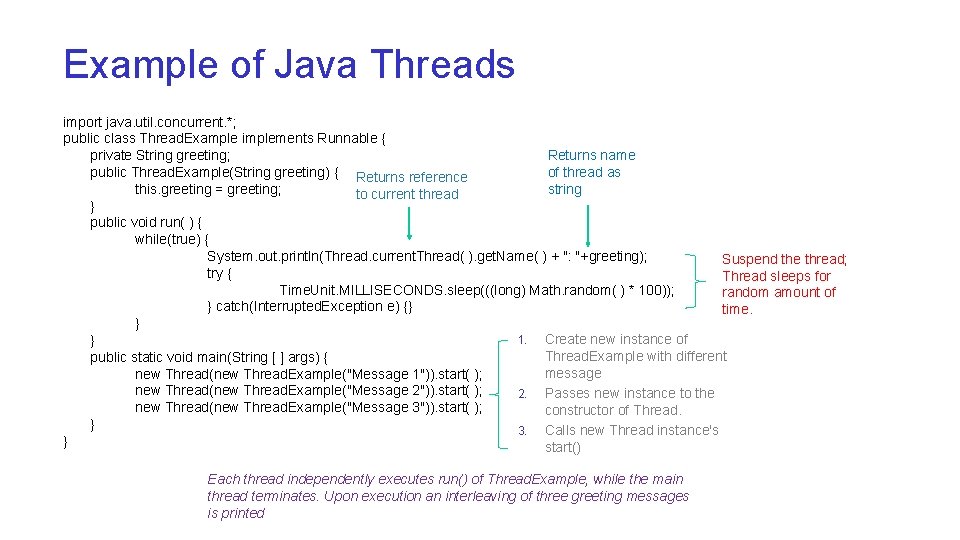 Example of Java Threads

import java.util.concurrent.*;
public class ThreadExample implements Runnable {
private String greeting;
public ThreadExample(String greeting) {
this.greeting = greeting;
}
public void run( ) {
while(true) {
System.out.println(Thread.currentThread( ).getName( ) + ": "+greeting);
try {
TimeUnit.MILLISECONDS.sleep(((long) Math.random( ) * 100));
} catch(InterruptedException e) {}
}
}
public static void main(String [ ] args) {
new Thread(new ThreadExample("Message 1")).start( );
new Thread(new ThreadExample("Message 2")).start( );
new Thread(new ThreadExample("Message 3")).start( );
}
}

Returns reference to current thread

Returns name of thread as string

Suspend the thread; Thread sleeps for random amount of time.

1. Create new instance of ThreadExample with different message
2. Passes new instance to the constructor of Thread.
3. Calls new Thread instance's start()

Each thread independently executes run() of ThreadExample, while the main thread terminates. Upon execution an interleaving of three greeting messages is printed